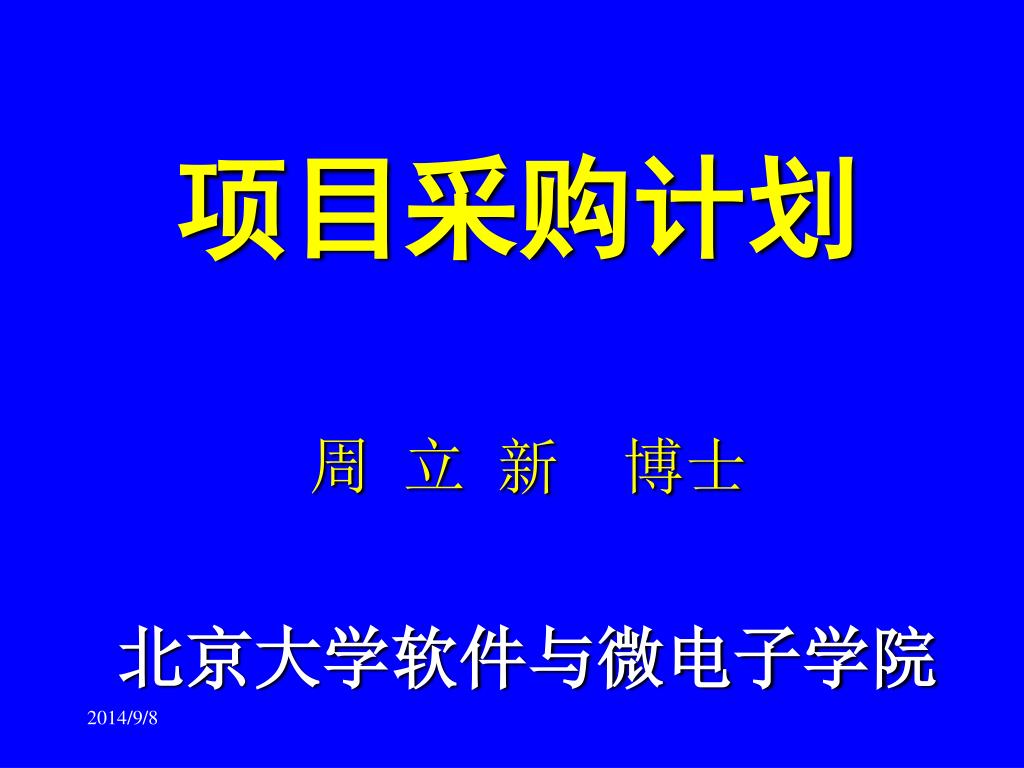 项目采购计划

周 立 新　博士

北京大学软件与微电子学院

2014/9/8